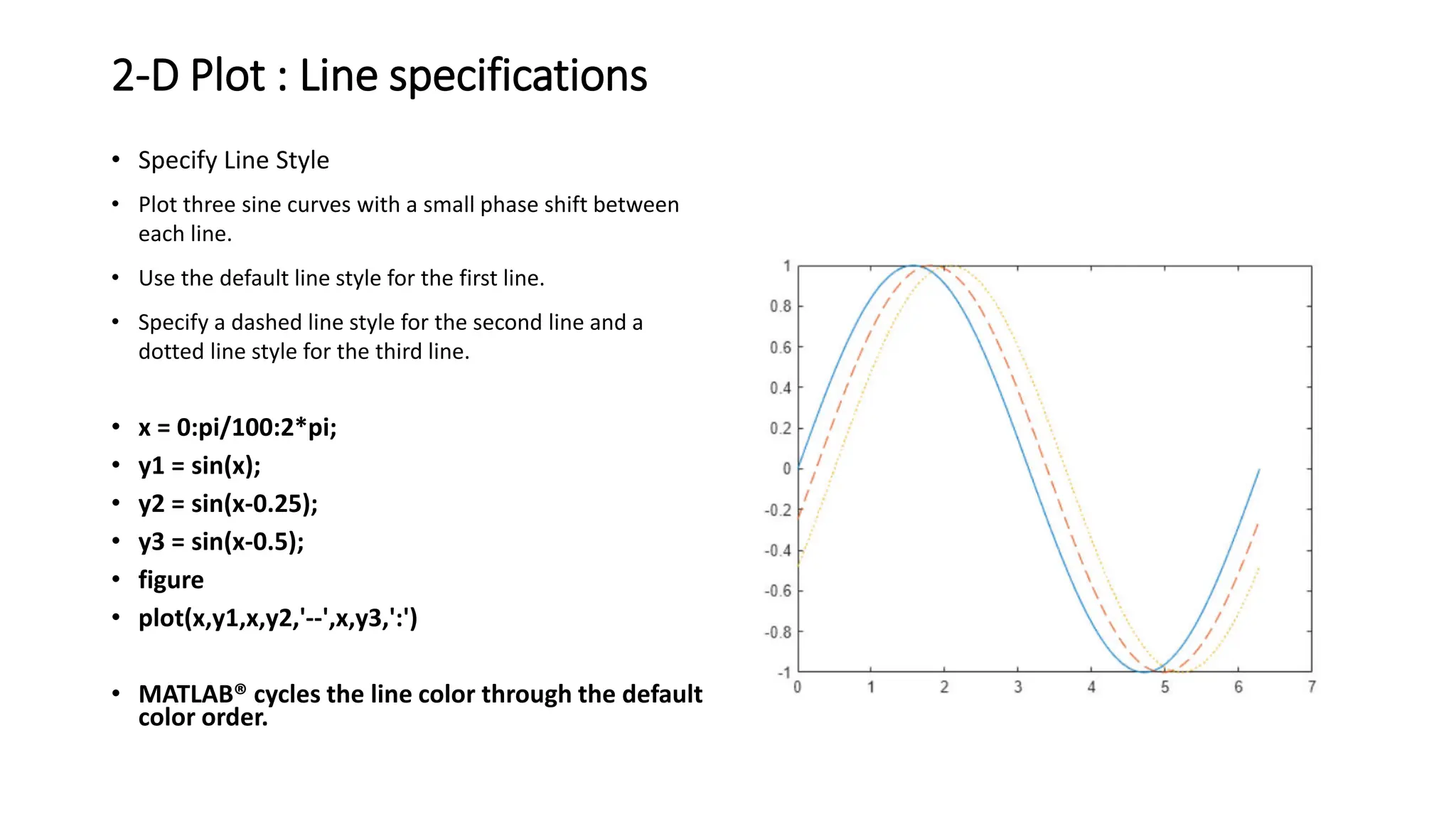 2-D Plot : Line specifications

• Specify Line Style

• Plot three sine curves with a small phase shift between each line.

• Use the default line style for the first line.

• Specify a dashed line style for the second line and a dotted line style for the third line.

• x = 0:pi/100:2*pi;
• y1 = sin(x);
• y2 = sin(x-0.25);
• y3 = sin(x-0.5);
• figure
• plot(x,y1,x,y2,'--',x,y3,':')

• MATLAB® cycles the line color through the default color order.

1
0.8
0.6
0.4
0.2
0
-0.2
-0.4
-0.6
-0.8
-1
0 1 2 3 4 5 6 7